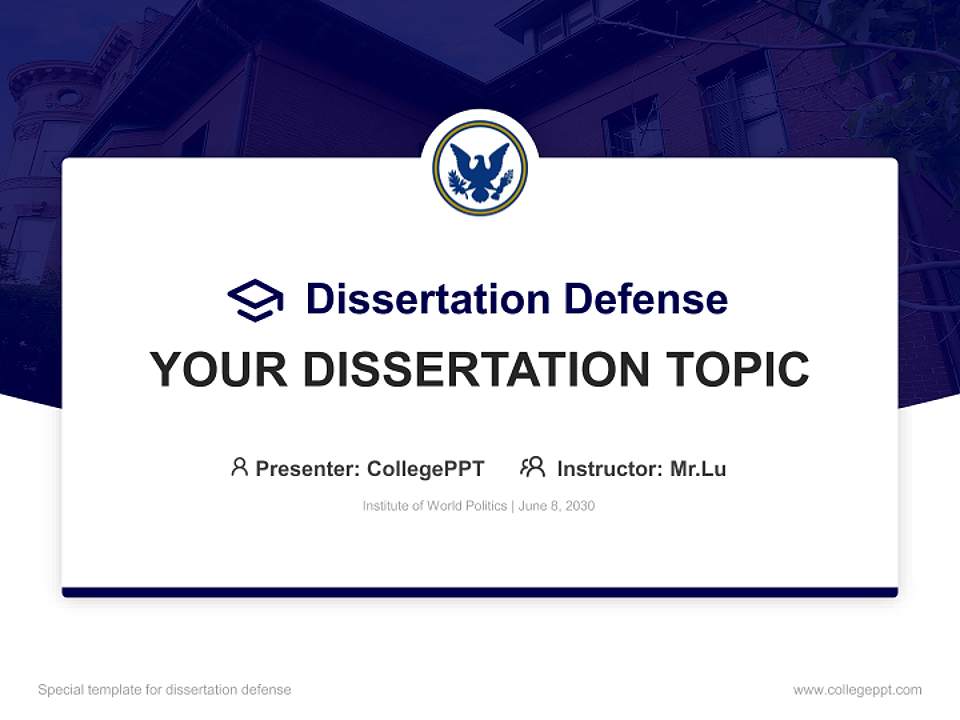 Dissertation Defense

YOUR DISSERTATION TOPIC

Presenter: CollegePPT Instructor: Mr.Lu

Institute of World Politics | June 8, 2030

Special template for dissertation defense

www.collegeppt.com